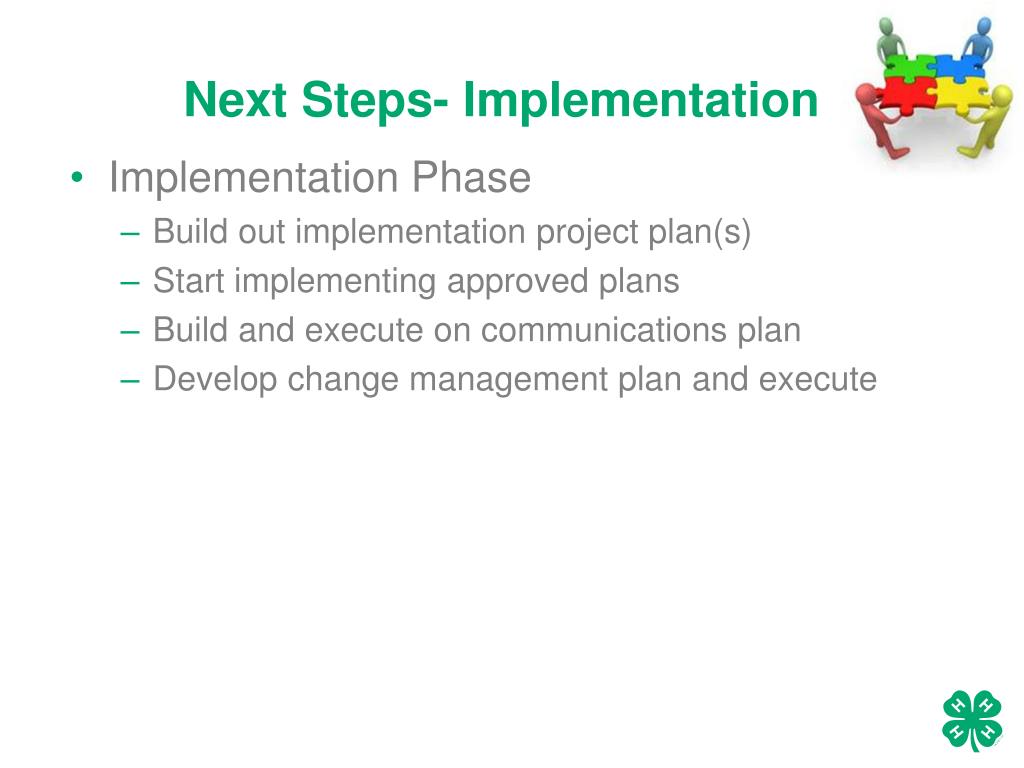 Next Steps- Implementation

• Implementation Phase
– Build out implementation project plan(s)
– Start implementing approved plans
– Build and execute on communications plan
– Develop change management plan and execute

H H H H